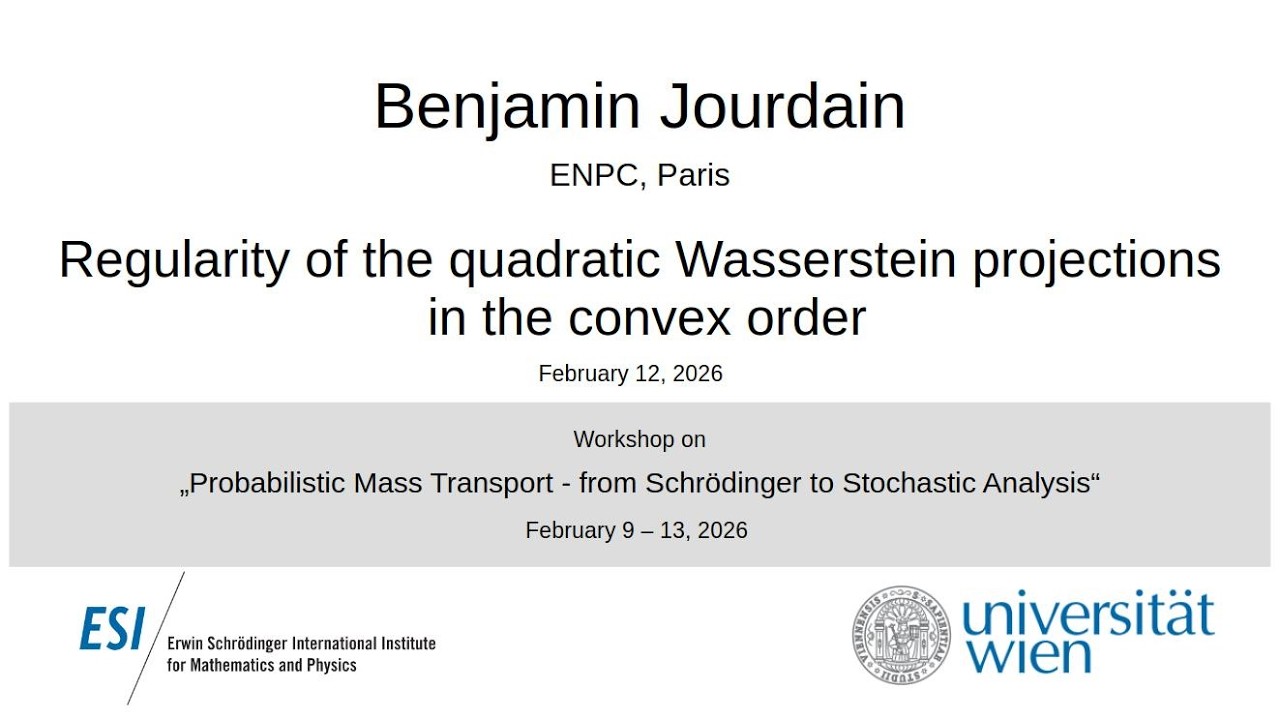 Benjamin Jourdain

ENPC, Paris

Regularity of the quadratic Wasserstein projections in the convex order

February 12, 2026

Workshop on

„Probabilistic Mass Transport - from Schrödinger to Stochastic Analysis“

February 9 – 13, 2026

ESI Erwin Schrödinger International Institute for Mathematics and Physics

universität wien